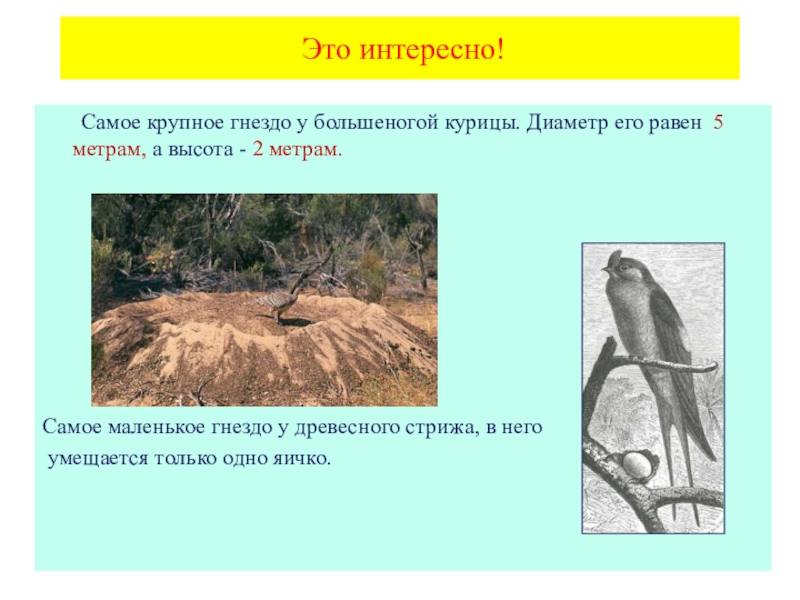 Это интересно!

Самое крупное гнездо у большеногой курицы. Диаметр его равен 5 метрам, а высота - 2 метрам.

Самое маленькое гнездо у древесного стрижа, в него умещается только одно яичко.